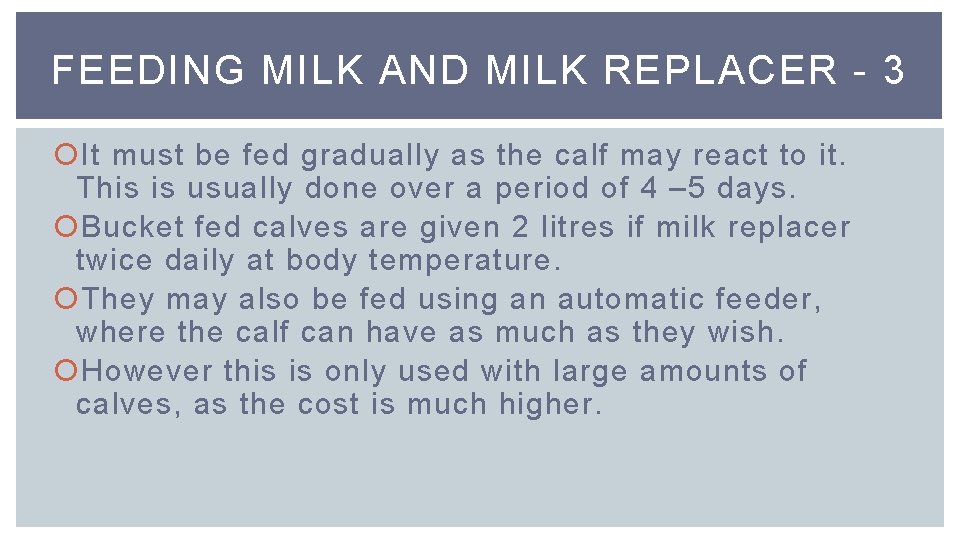 FEEDING MILK AND MILK REPLACER - 3

It must be fed gradually as the calf may react to it. This is usually done over a period of 4 –5 days.

Bucket fed calves are given 2 litres if milk replacer twice daily at body temperature.

They may also be fed using an automatic feeder, where the calf can have as much as they wish.

However this is only used with large amounts of calves, as the cost is much higher.